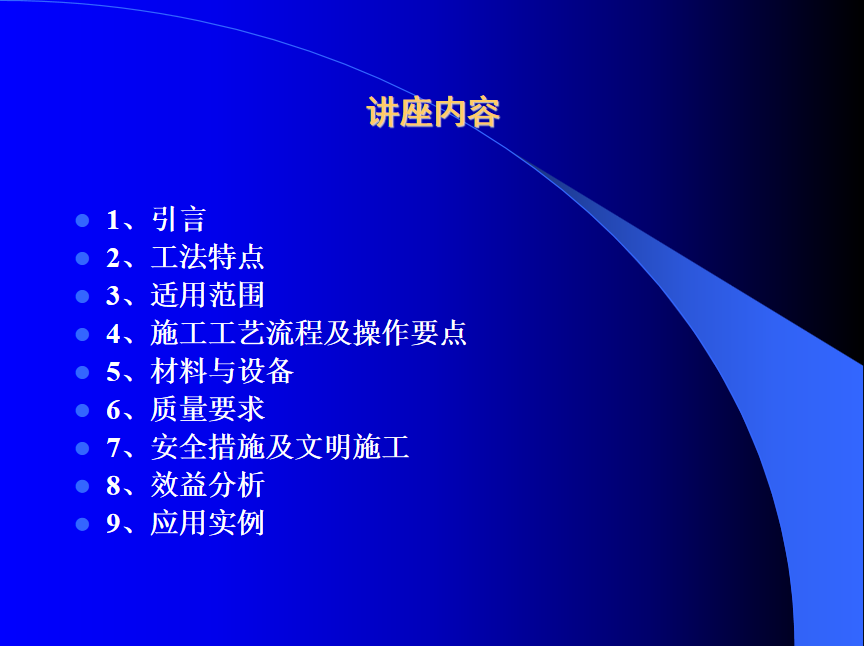 讲座内容

- 1、引言
- 2、工法特点
- 3、适用范围
- 4、施工工艺流程及操作要点
- 5、材料与设备
- 6、质量要求
- 7、安全措施及文明施工
- 8、效益分析
- 9、应用实例